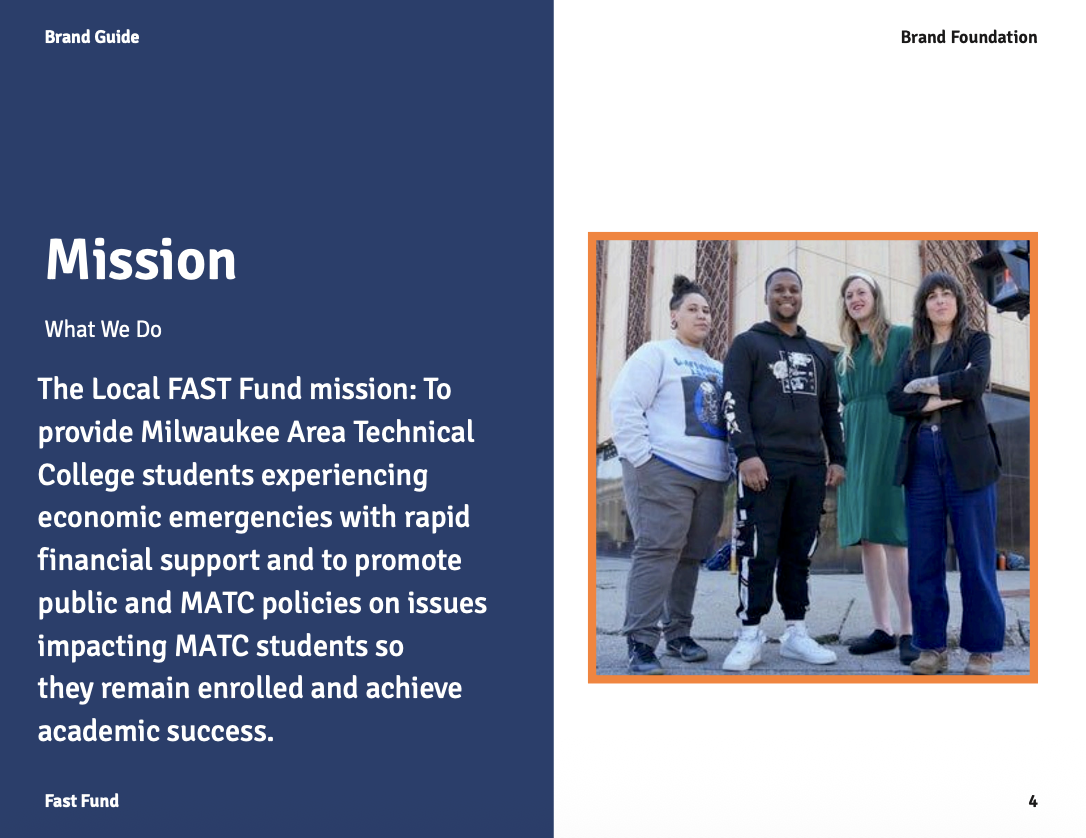 Brand Guide

Brand Foundation

Mission

What We Do

The Local FAST Fund mission: To provide Milwaukee Area Technical College students experiencing economic emergencies with rapid financial support and to promote public and MATC policies on issues impacting MATC students so they remain enrolled and achieve academic success.

Fast Fund

4